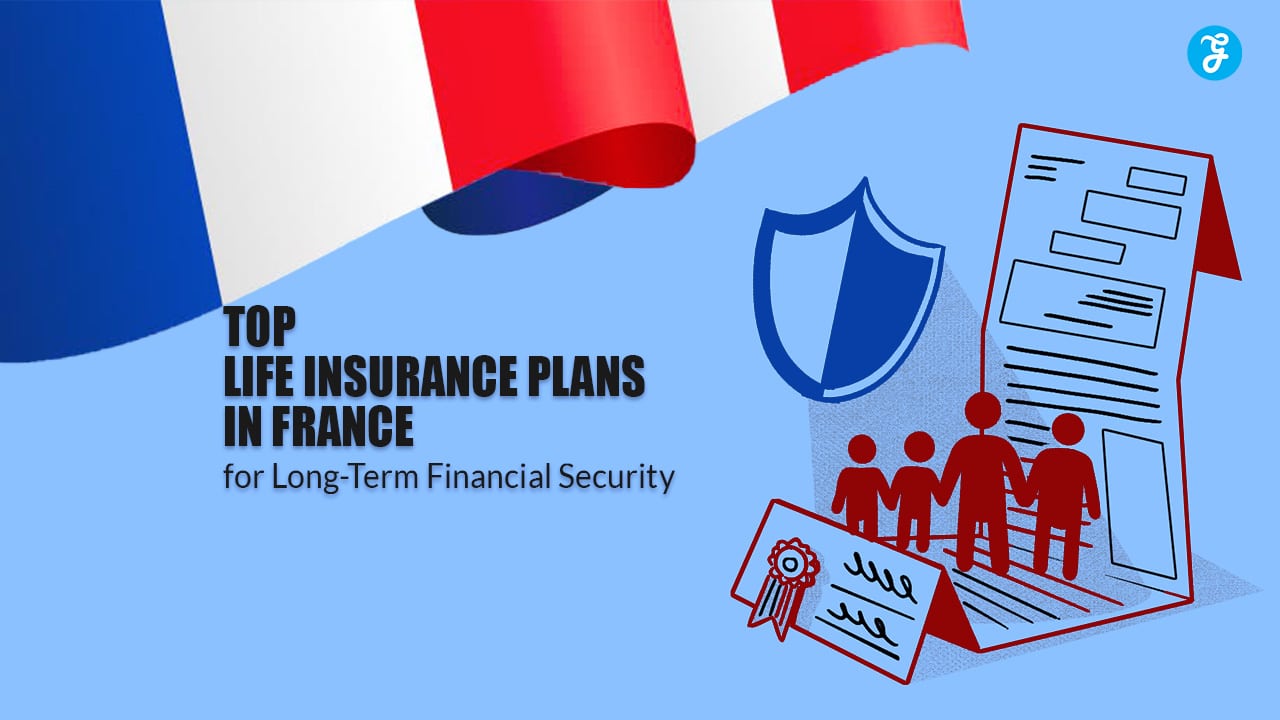 TOP
LIFE INSURANCE PLANS
IN FRANCE
for Long-Term Financial Security